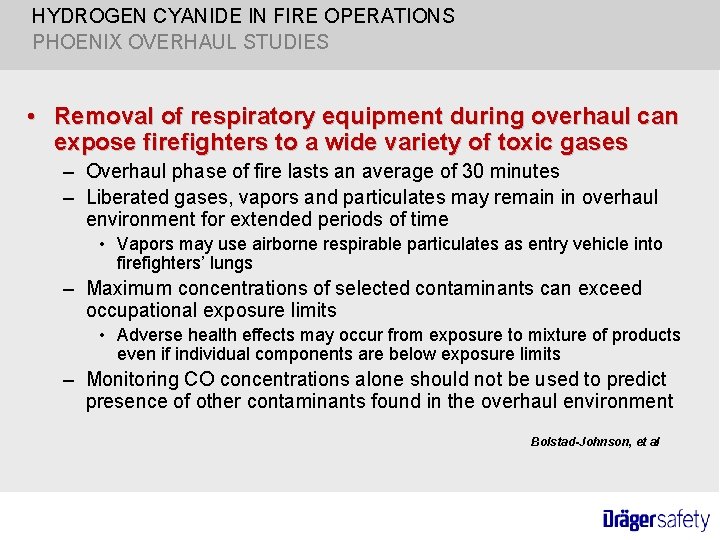 HYDROGEN CYANIDE IN FIRE OPERATIONS
PHOENIX OVERHAUL STUDIES

• Removal of respiratory equipment during overhaul can expose firefighters to a wide variety of toxic gases
– Overhaul phase of fire lasts an average of 30 minutes
– Liberated gases, vapors and particulates may remain in overhaul environment for extended periods of time
• Vapors may use airborne respirable particulates as entry vehicle into firefighters' lungs
– Maximum concentrations of selected contaminants can exceed occupational exposure limits
• Adverse health effects may occur from exposure to mixture of products even if individual components are below exposure limits
– Monitoring CO concentrations alone should not be used to predict presence of other contaminants found in the overhaul environment

Bolstad-Johnson, et al

Drägersafety